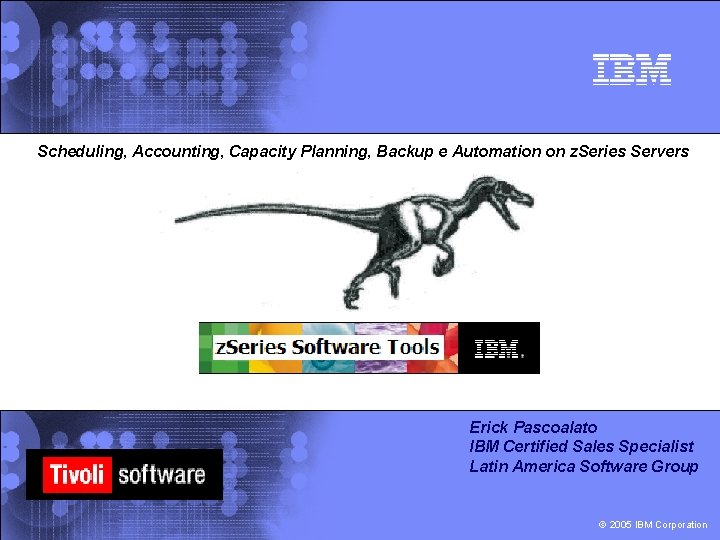 IBM

Scheduling, Accounting, Capacity Planning, Backup e Automation on zSeries Servers

zSeries Software Tools IBM.

Tivoli software

Erick Pascoalato
IBM Certified Sales Specialist
Latin America Software Group

© 2005 IBM Corporation